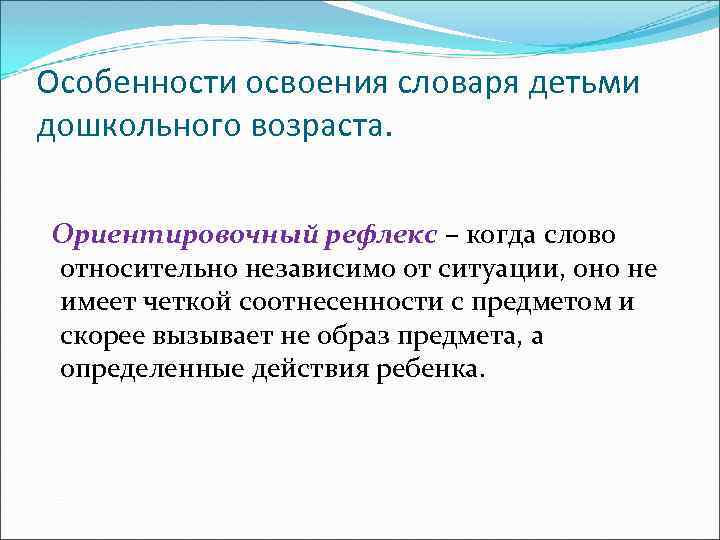 Особенности освоения словаря детьми дошкольного возраста.

Ориентировочный рефлекс – когда слово относительно независимо от ситуации, оно не имеет четкой соотнесенности с предметом и скорее вызывает не образ предмета, а определенные действия ребенка.